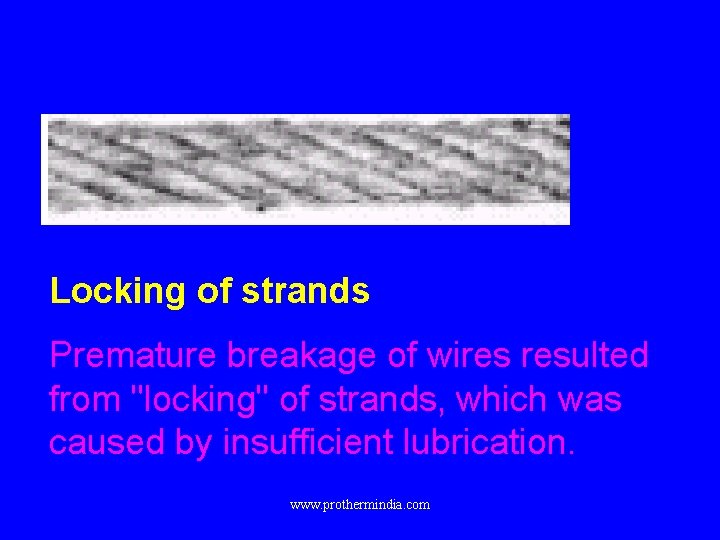 Locking of strands

Premature breakage of wires resulted from "locking" of strands, which was caused by insufficient lubrication.

www.prothermindia.com